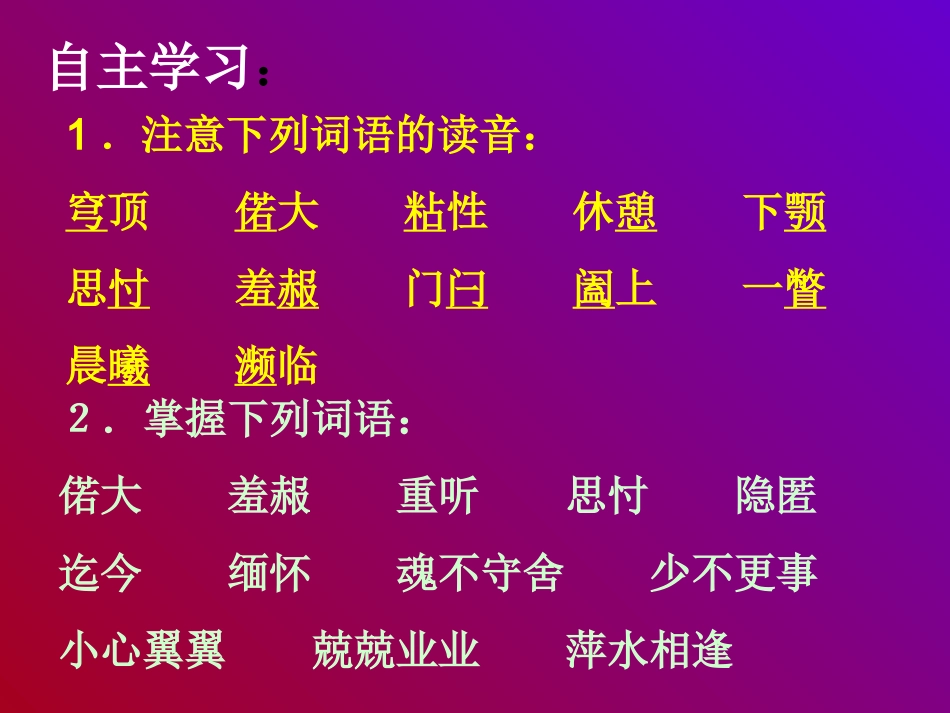 自主学习：

1．注意下列词语的读音：

穹顶　　偌大　　粘性　　休憩　　下颚

思忖　　羞赧　　门闩　　阖上　　一瞥

晨曦　　濒临

2．掌握下列词语：

偌大　　羞赧　　重听　　思忖　　隐匿

迄今　　缅怀　　魂不守舍　　少不更事

小心翼翼　　兢兢业业　　萍水相逢